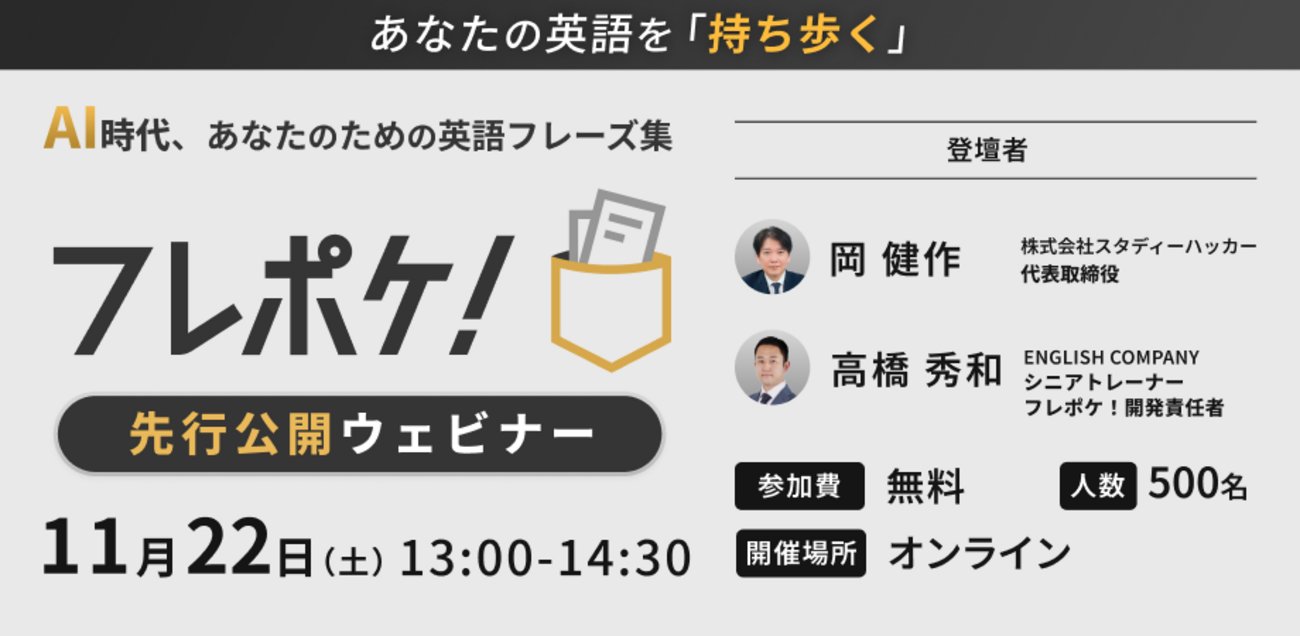 あなたの英語を「持ち歩く」

AI時代、あなたのための英語フレーズ集

フレポケ!

先行公開ウェビナー

11月22日(土) 13:00-14:30

登壇者

岡 健作
株式会社スタディーハッカー
代表取締役

高橋 秀和
ENGLISH COMPANY
シニアトレーナー
フレポケ！開発責任者

参加費 無料

人数 500名

開催場所 オンライン